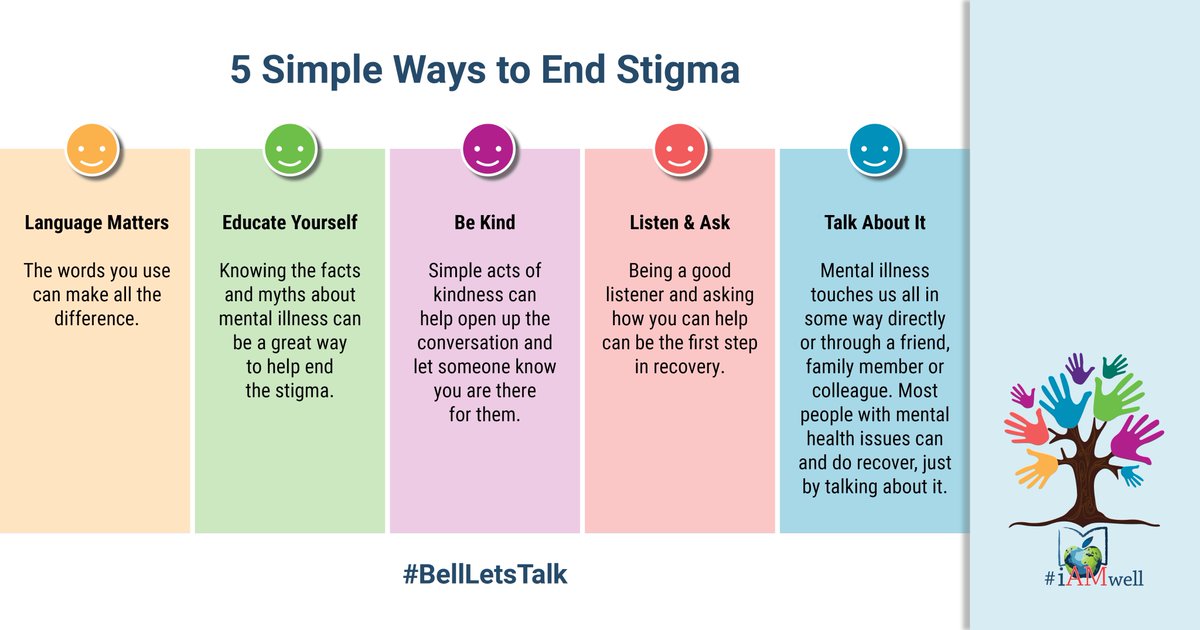 5 Simple Ways to End Stigma

Language Matters

The words you use can make all the difference.

Educate Yourself

Knowing the facts and myths about mental illness can be a great way to help end the stigma.

Be Kind

Simple acts of kindness can help open up the conversation and let someone know you are there for them.

Listen & Ask

Being a good listener and asking how you can help can be the first step in recovery.

Talk About It

Mental illness touches us all in some way directly or through a friend, family member or colleague. Most people with mental health issues can and do recover, just by talking about it.

#BellLetsTalk

#iAMwell